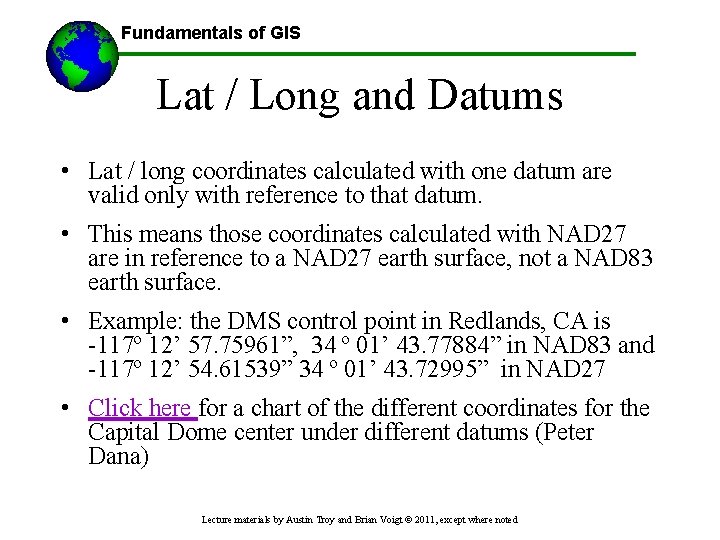 Fundamentals of GIS

Lat / Long and Datums

• Lat / long coordinates calculated with one datum are valid only with reference to that datum.

• This means those coordinates calculated with NAD27 are in reference to a NAD27 earth surface, not a NAD83 earth surface.

• Example: the DMS control point in Redlands, CA is -117° 12’ 57.75961”, 34 ° 01’ 43.77884” in NAD83 and -117° 12’ 54.61539” 34 ° 01’ 43.72995” in NAD27

• Click here for a chart of the different coordinates for the Capital Dome center under different datums (Peter Dana)

Lecture materials by Austin Troy and Brian Voigt © 2011, except where noted